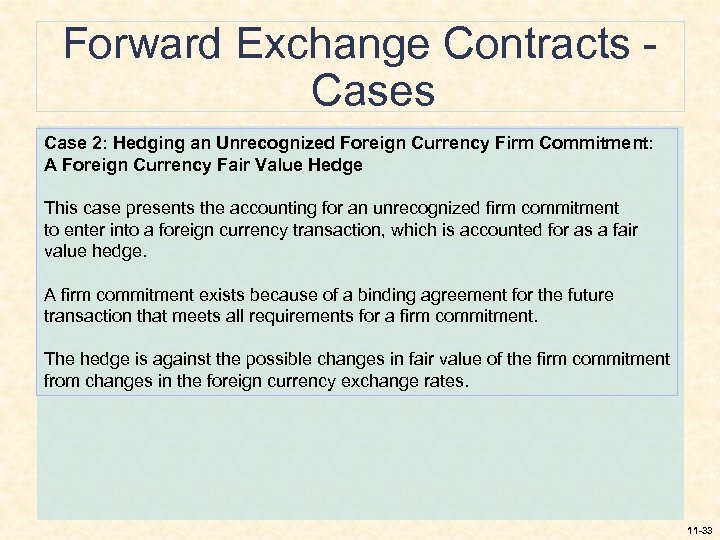 Forward Exchange Contracts - Cases

Case 2: Hedging an Unrecognized Foreign Currency Firm Commitment: A Foreign Currency Fair Value Hedge

This case presents the accounting for an unrecognized firm commitment to enter into a foreign currency transaction, which is accounted for as a fair value hedge.

A firm commitment exists because of a binding agreement for the future transaction that meets all requirements for a firm commitment.

The hedge is against the possible changes in fair value of the firm commitment from changes in the foreign currency exchange rates.

11-33